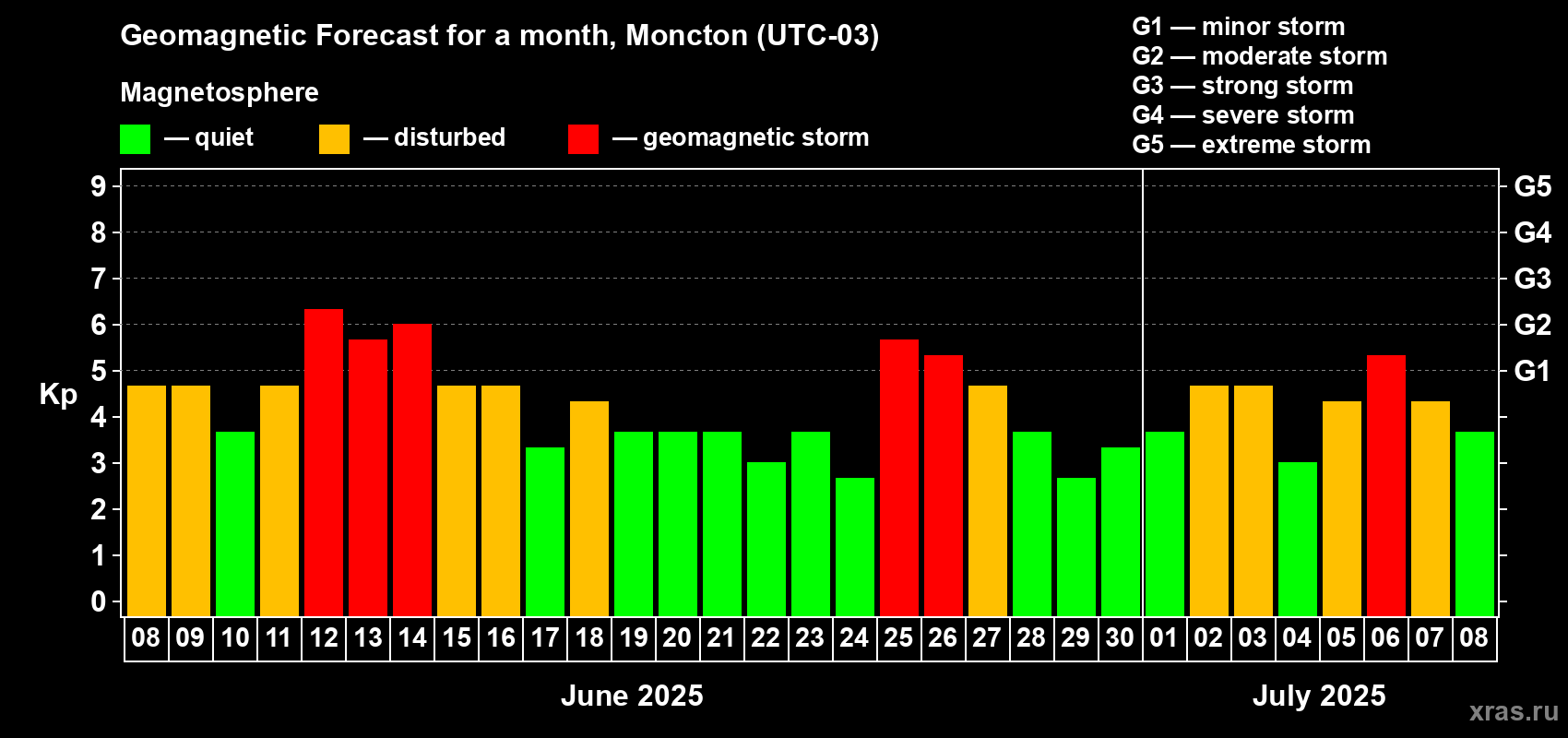 Geomagnetic Forecast for a month, Moncton (UTC-03)

Magnetosphere

— quiet — disturbed — geomagnetic storm

G1 — minor storm
G2 — moderate storm
G3 — strong storm
G4 — severe storm
G5 — extreme storm

Kp

9
8
7
6
5
4
3
2
1
0

G5
G4
G3
G2
G1

08 09 10 11 12 13 14 15 16 17 18 19 20 21 22 23 24 25 26 27 28 29 30 01 02 03 04 05 06 07 08

June 2025

July 2025

xras.ru